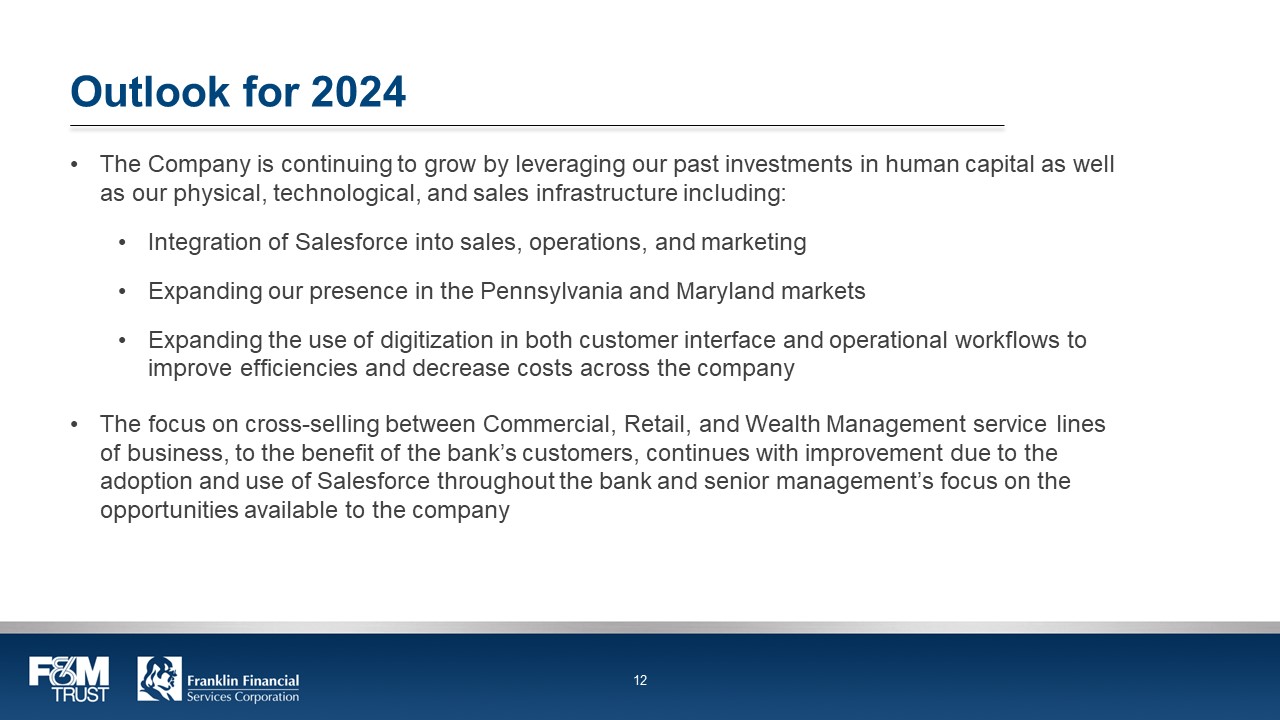 Outlook for 2024

• The Company is continuing to grow by leveraging our past investments in human capital as well as our physical, technological, and sales infrastructure including:

• Integration of Salesforce into sales, operations, and marketing

• Expanding our presence in the Pennsylvania and Maryland markets

• Expanding the use of digitization in both customer interface and operational workflows to improve efficiencies and decrease costs across the company

• The focus on cross-selling between Commercial, Retail, and Wealth Management service lines of business, to the benefit of the bank's customers, continues with improvement due to the adoption and use of Salesforce throughout the bank and senior management's focus on the opportunities available to the company

F&M TRUST

Franklin Financial Services Corporation

12